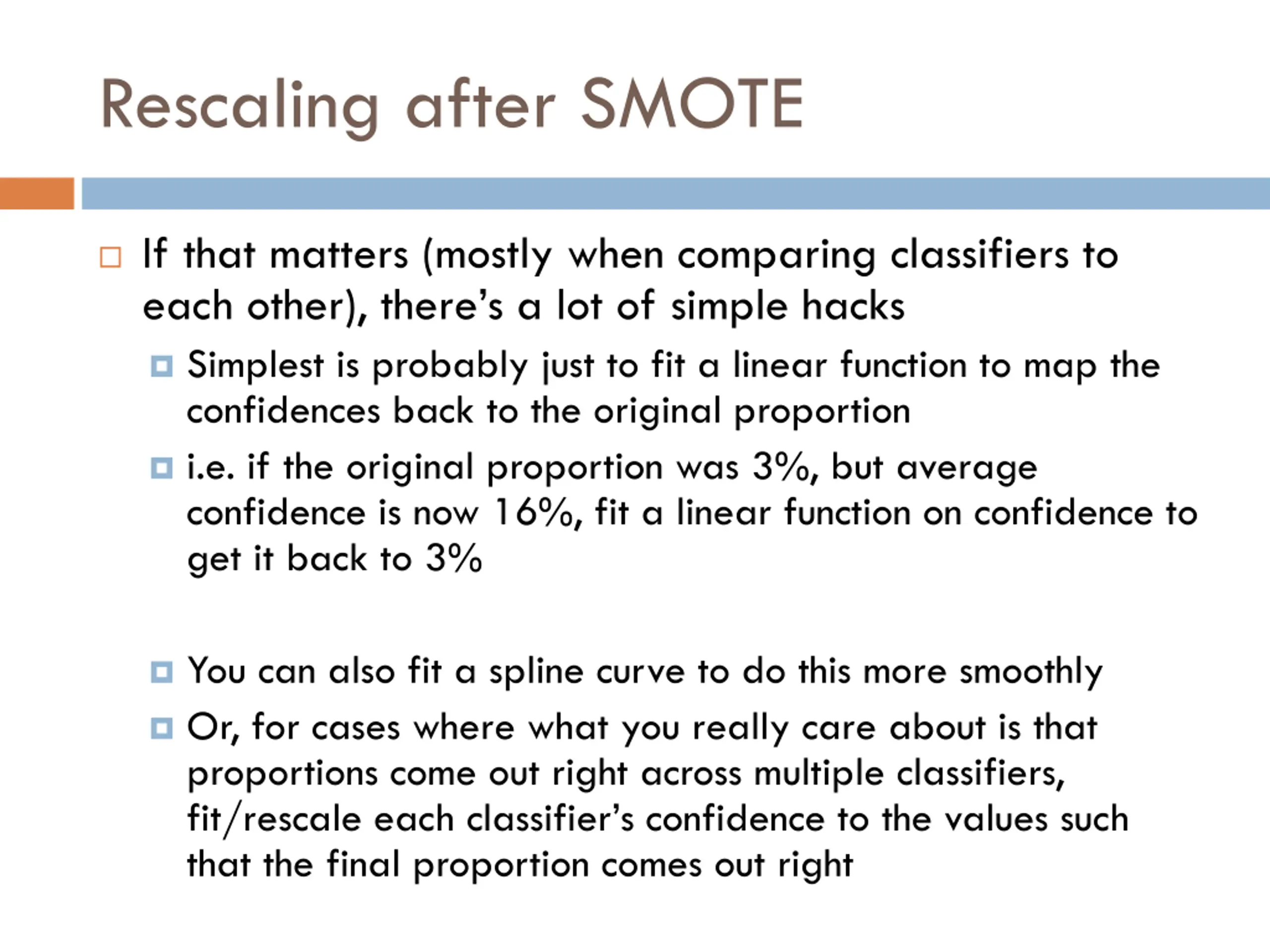 Rescaling after SMOTE

If that matters (mostly when comparing classifiers to each other), there's a lot of simple hacks

Simplest is probably just to fit a linear function to map the confidences back to the original proportion

i.e. if the original proportion was 3%, but average confidence is now 16%, fit a linear function on confidence to get it back to 3%

You can also fit a spline curve to do this more smoothly

Or, for cases where what you really care about is that proportions come out right across multiple classifiers, fit/rescale each classifier's confidence to the values such that the final proportion comes out right